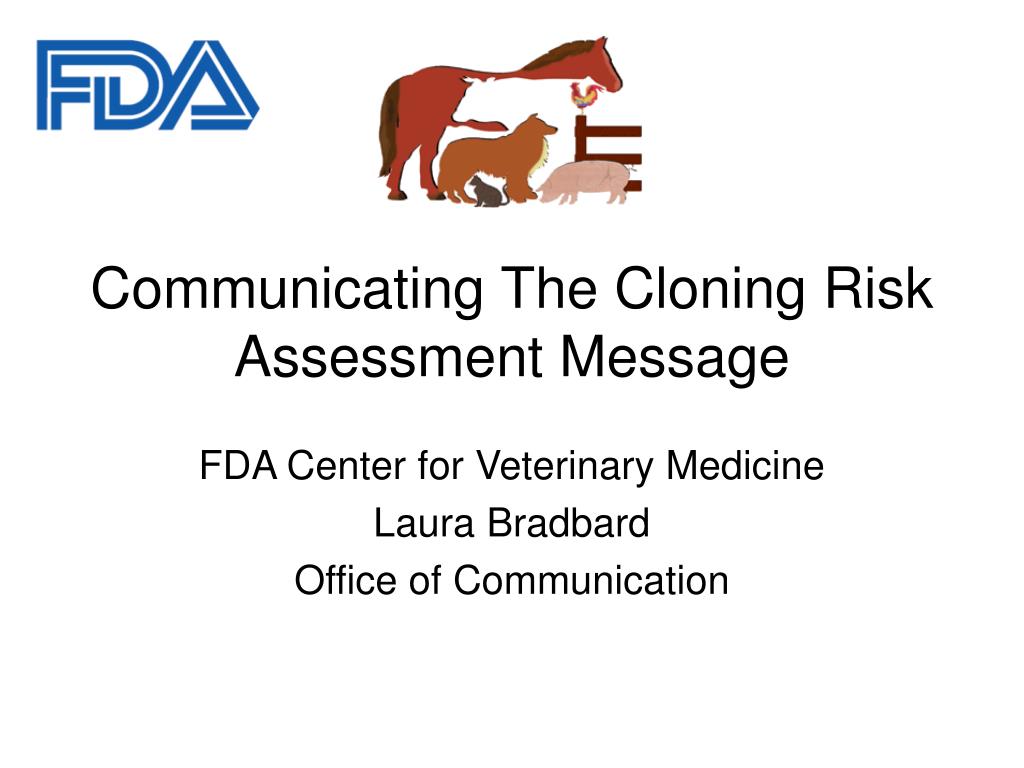 FDA

Communicating The Cloning Risk Assessment Message

FDA Center for Veterinary Medicine
Laura Bradbard
Office of Communication